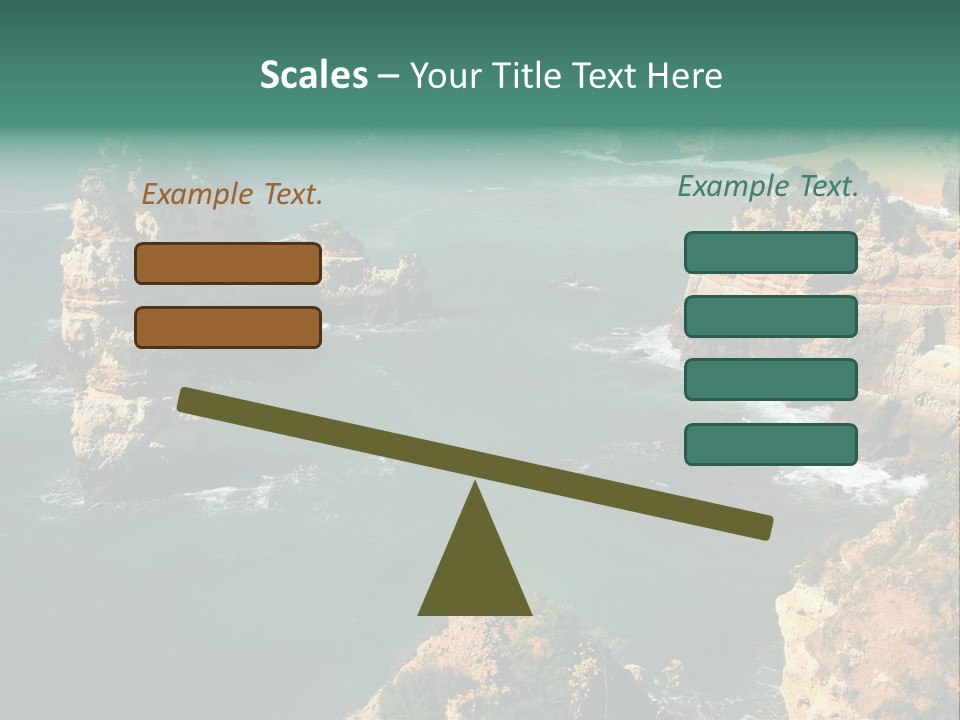 Scales – Your Title Text Here

Example Text.

Example Text.